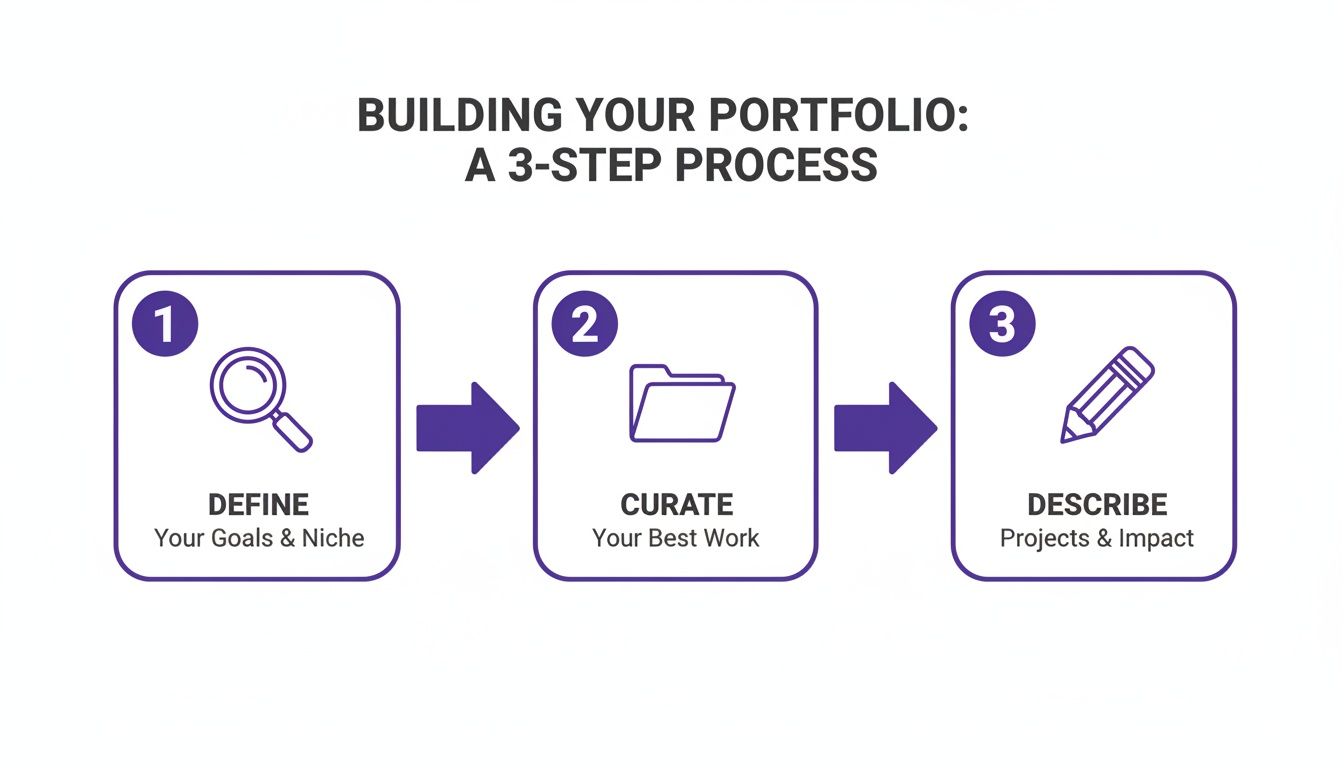 BUILDING YOUR PORTFOLIO:
A 3-STEP PROCESS

1

DEFINE
Your Goals & Niche

2

CURATE
Your Best Work

3

DESCRIBE
Projects & Impact